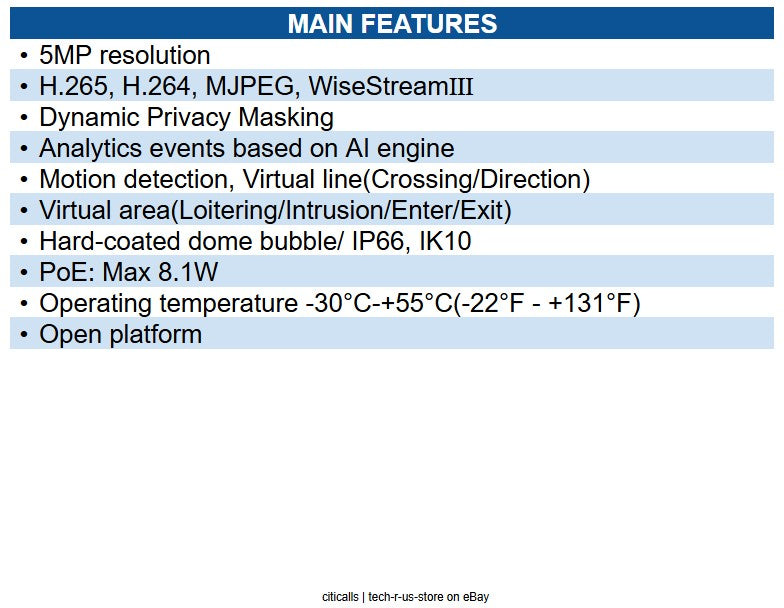 MAIN FEATURES

• 5MP resolution
• H.265, H.264, MJPEG, WiseStreamIII
• Dynamic Privacy Masking
• Analytics events based on AI engine
• Motion detection, Virtual line(Crossing/Direction)
• Virtual area(Loitering/Intrusion/Enter/Exit)
• Hard-coated dome bubble/ IP66, IK10
• PoE: Max 8.1W
• Operating temperature -30°C-+55°C(-22°F - +131°F)
• Open platform

citicalls | tech-r-us-store on eBay